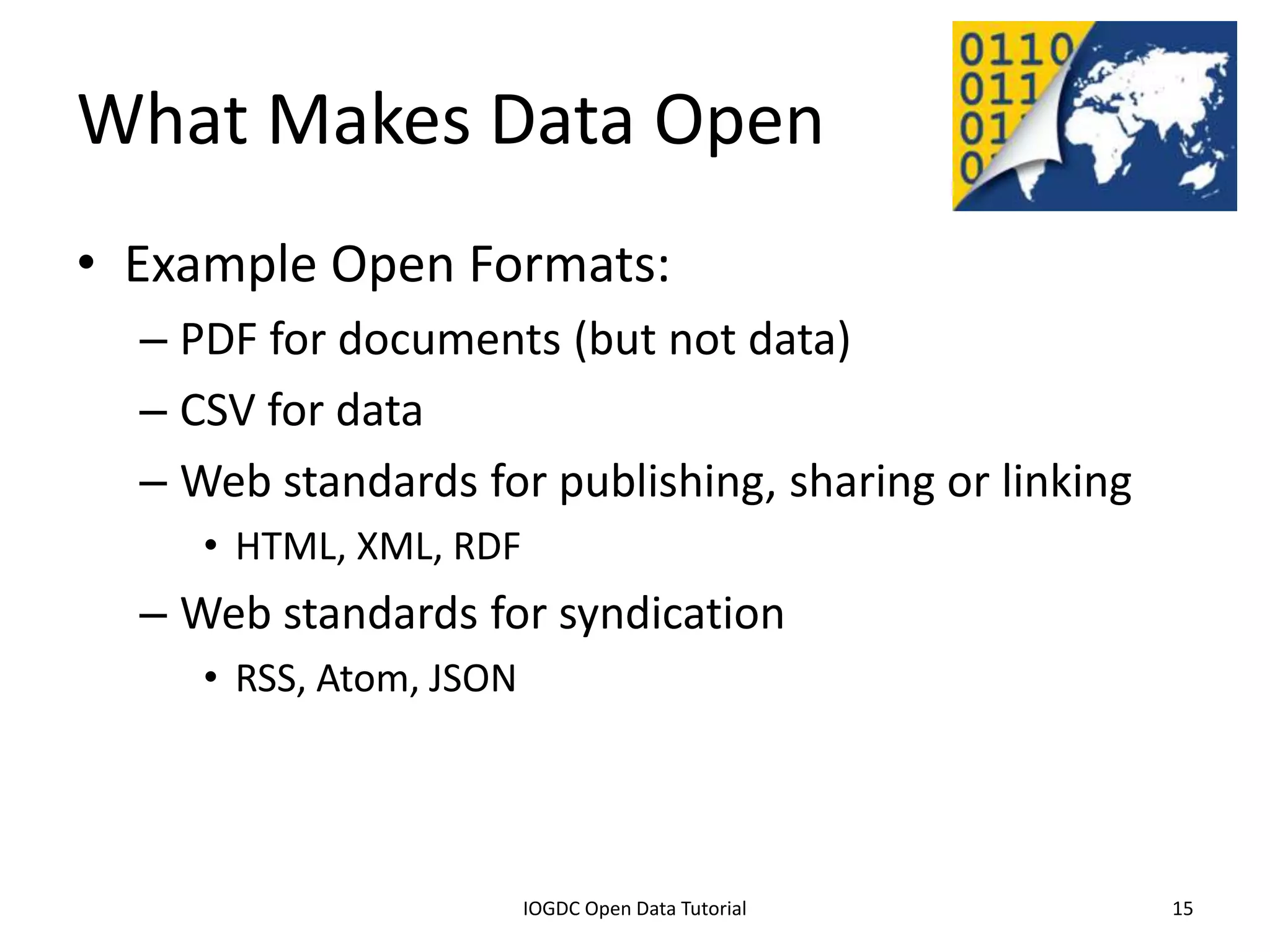 What Makes Data Open

0110
011
01
0

• Example Open Formats:
– PDF for documents (but not data)
– CSV for data
– Web standards for publishing, sharing or linking
• HTML, XML, RDF
– Web standards for syndication
• RSS, Atom, JSON

IOGDC Open Data Tutorial

15